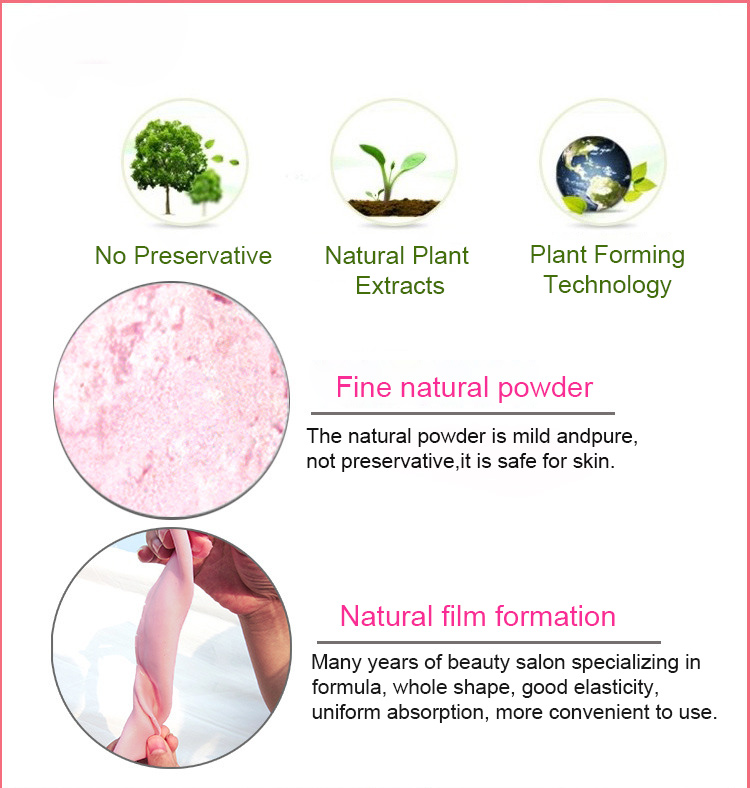 No Preservative

Natural Plant Extracts

Plant Forming Technology

Fine natural powder

The natural powder is mild andpure, not preservative,it is safe for skin.

Natural film formation

Many years of beauty salon specializing in formula, whole shape, good elasticity, uniform absorption, more convenient to use.